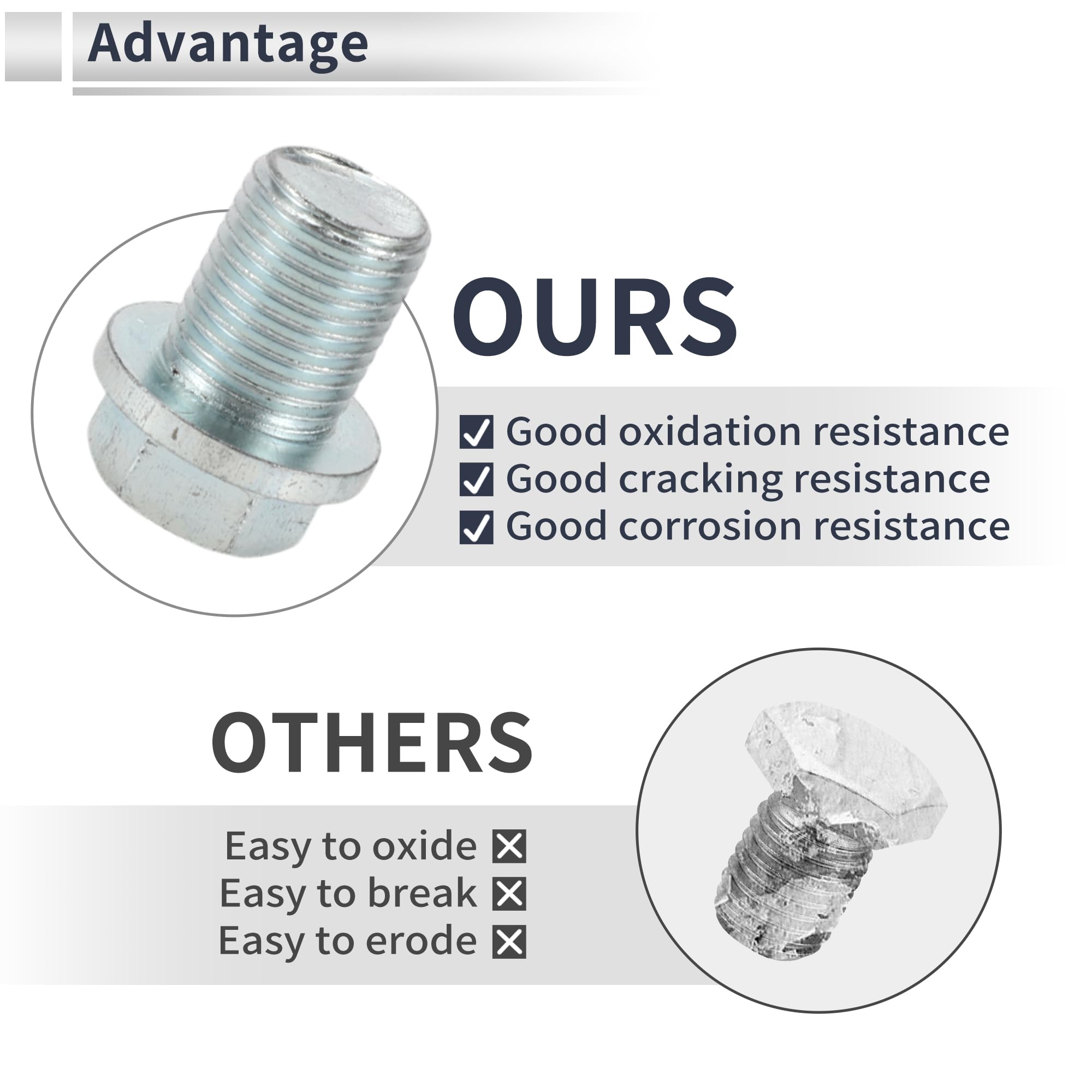 Advantage

OURS

☑ Good oxidation resistance
☑ Good cracking resistance
☑ Good corrosion resistance

OTHERS

Easy to oxide ☒
Easy to break ☒
Easy to erode ☒